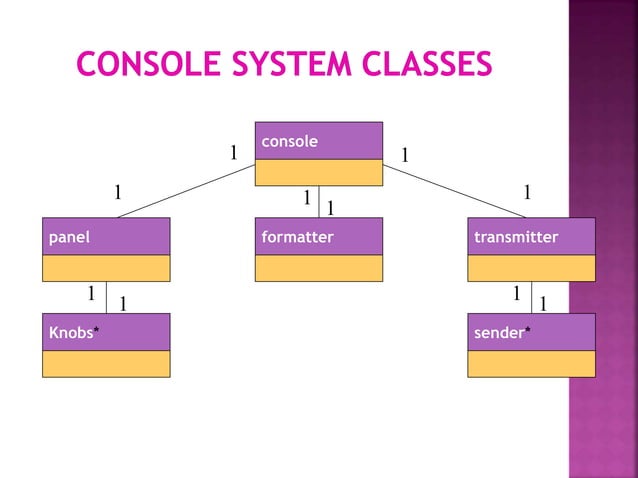 CONSOLE SYSTEM CLASSES

console

1

1

1

1

1

1

panel

formatter

transmitter

1

1

1

1

Knobs*

sender*